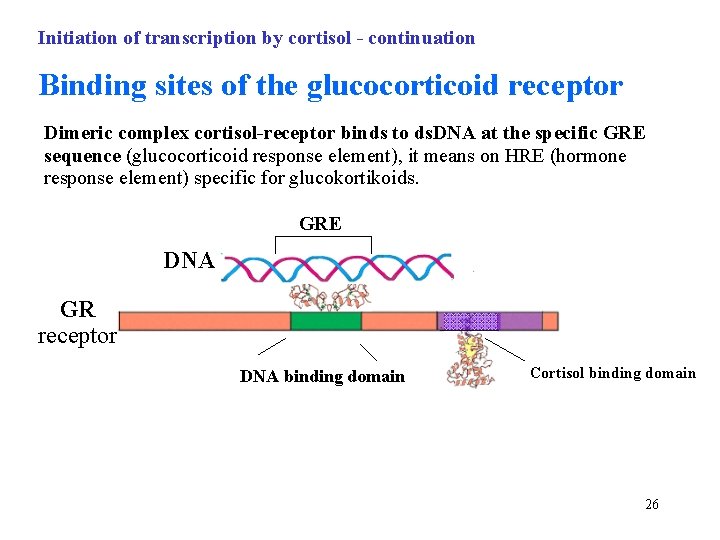 Initiation of transcription by cortisol - continuation

Binding sites of the glucocorticoid receptor

Dimeric complex cortisol-receptor binds to dsDNA at the specific GRE sequence (glucocorticoid response element), it means on HRE (hormone response element) specific for glucokortikoids.

GRE

DNA

GR receptor

DNA binding domain

Cortisol binding domain

26